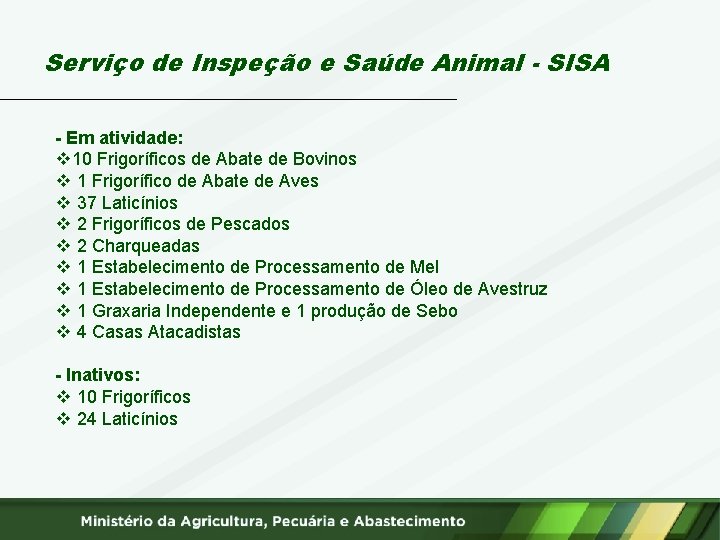 Serviço de Inspeção e Saúde Animal - SISA

- Em atividade:
❖10 Frigoríficos de Abate de Bovinos
❖ 1 Frigorífico de Abate de Aves
❖ 37 Laticínios
❖ 2 Frigoríficos de Pescados
❖ 2 Charqueadas
❖ 1 Estabelecimento de Processamento de Mel
❖ 1 Estabelecimento de Processamento de Óleo de Avestruz
❖ 1 Graxaria Independente e 1 produção de Sebo
❖ 4 Casas Atacadistas

- Inativos:
❖ 10 Frigoríficos
❖ 24 Laticínios

Ministério da Agricultura, Pecuária e Abastecimento